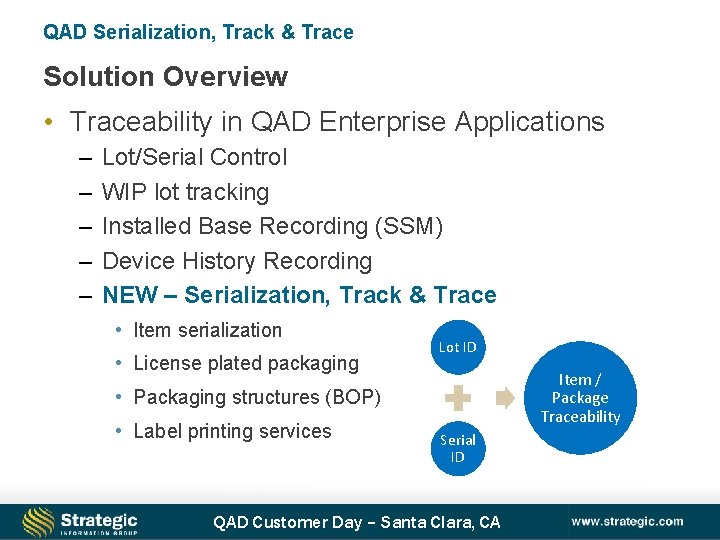 QAD Serialization, Track & Trace

Solution Overview

• Traceability in QAD Enterprise Applications
– Lot/Serial Control
– WIP lot tracking
– Installed Base Recording (SSM)
– Device History Recording
– NEW – Serialization, Track & Trace
• Item serialization
• License plated packaging
• Packaging structures (BOP)
• Label printing services

Lot ID

Serial ID

Item / Package Traceability

Strategic
INFORMATION GROUP

QAD Customer Day – Santa Clara, CA

www.strategic.com